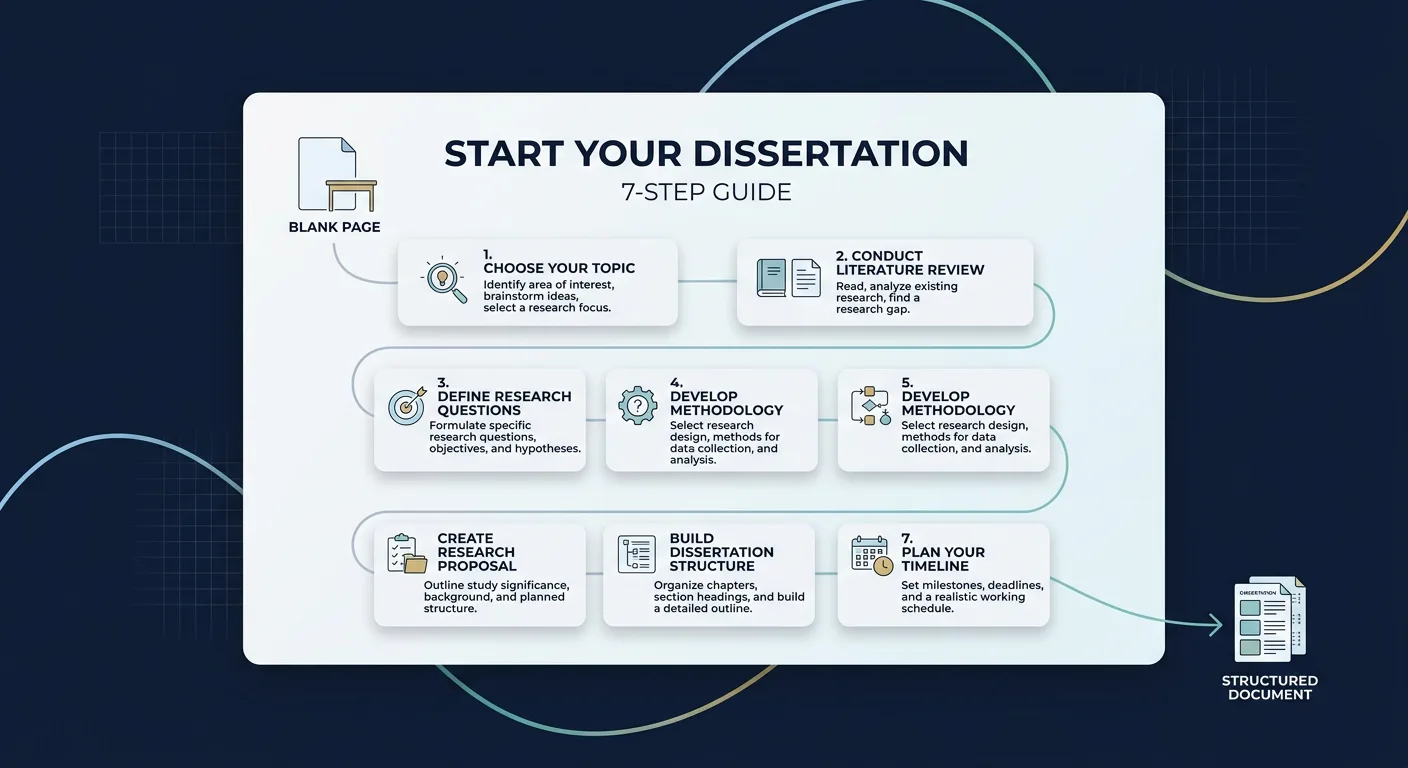 BLANK PAGE

START YOUR DISSERTATION

7-STEP GUIDE

1.
CHOOSE YOUR TOPIC
Identify area of interest, brainstorm ideas, select a research focus.

2. CONDUCT LITERATURE REVIEW
Read, analyze existing research, find a research gap.

3.
DEFINE RESEARCH QUESTIONS
Formulate specific research questions, objectives, and hypotheses.

4.
DEVELOP METHODOLOGY
Select research design, methods for data collection, and analysis.

5.
DEVELOP METHODOLOGY
Select research design, methods for data collection, and analysis.

CREATE RESEARCH PROPOSAL
Outline study significance, background, and planned structure.

BUILD DISSERTATION STRUCTURE
Organize chapters, section headings, and build a detailed outline.

7.
PLAN YOUR TIMELINE
Set milestones, deadlines, and a realistic working schedule.

DISSERTATION

STRUCTURED DOCUMENT